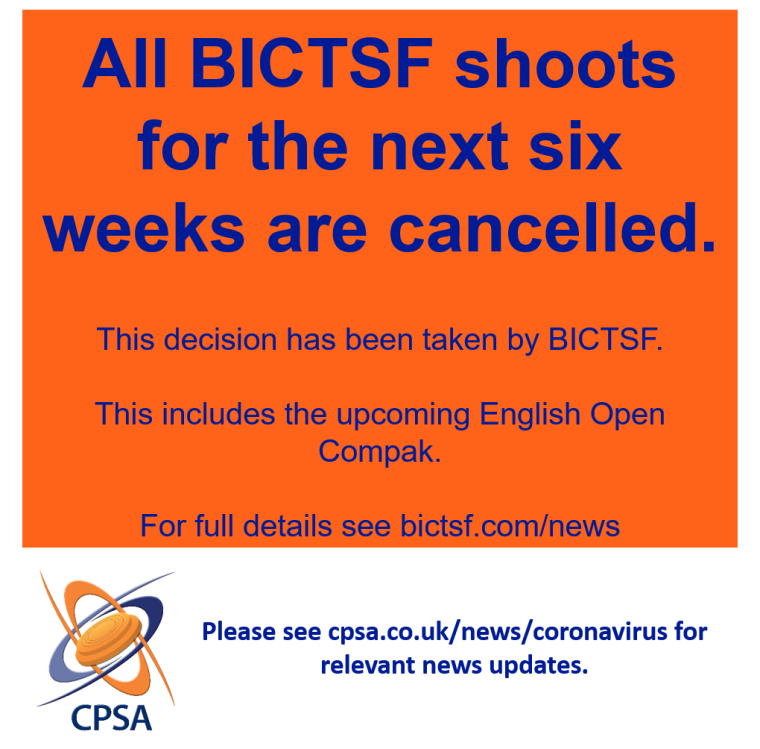 All BICTSF shoots for the next six weeks are cancelled.

This decision has been taken by BICTSF.

This includes the upcoming English Open Compak.

For full details see bictsf.com/news

CPSA

Please see cpsa.co.uk/news/coronavirus for relevant news updates.